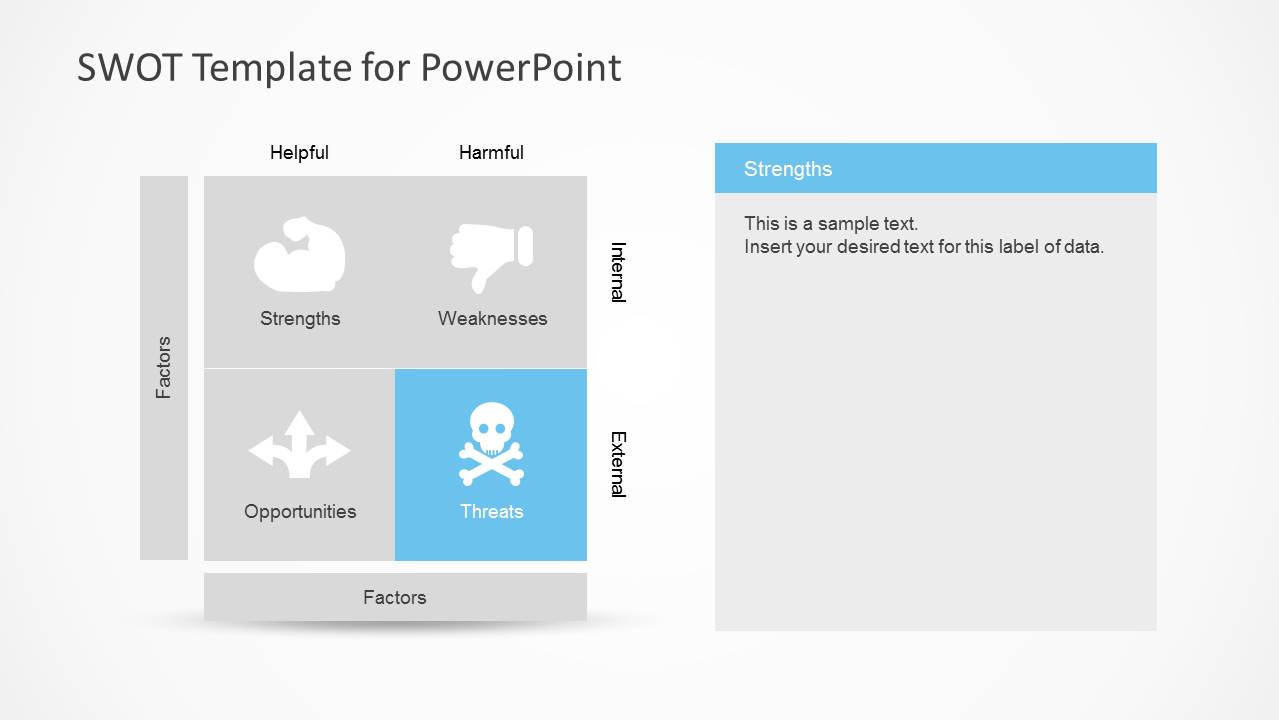 SWOT Template for PowerPoint

Helpful

Harmful

Factors

Strengths

Weaknesses

Internal

Opportunities

Threats

External

Factors

Strengths

This is a sample text.
Insert your desired text for this label of data.